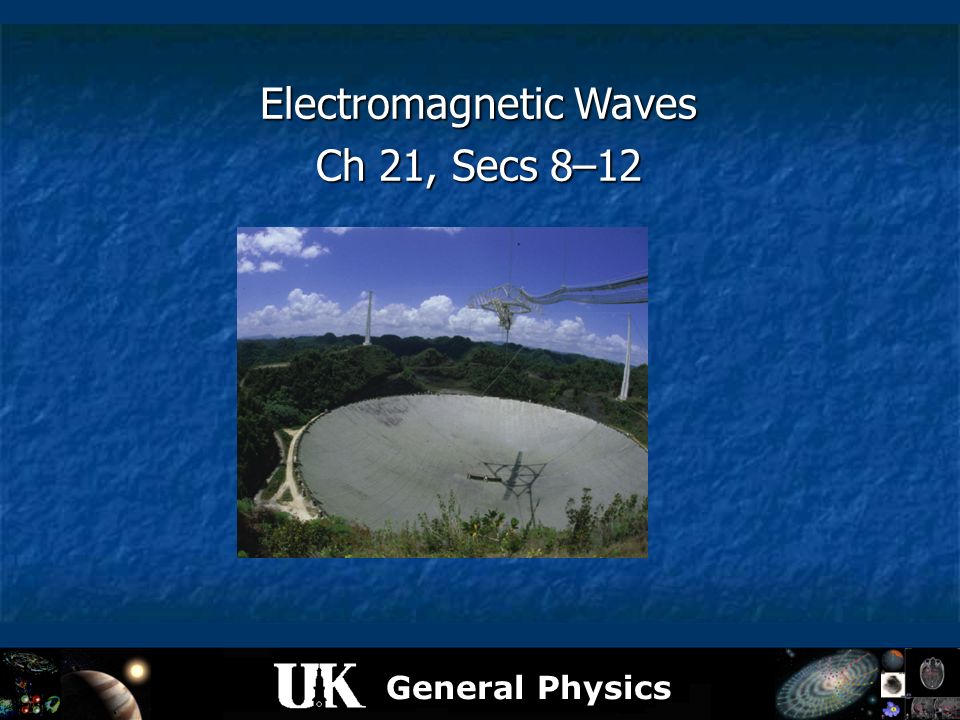 Electromagnetic Waves
Ch 21, Secs 8–12

UK General Physics